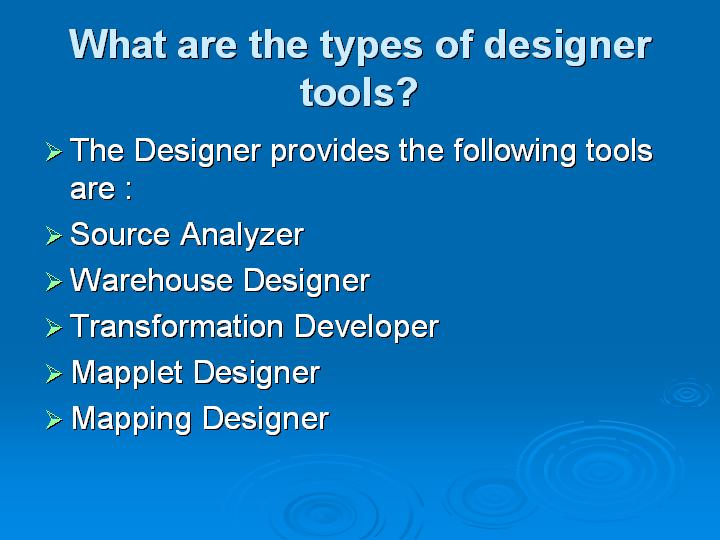 What are the types of designer tools?

➢ The Designer provides the following tools are :

➢ Source Analyzer

➢ Warehouse Designer

➢ Transformation Developer

➢ Mapplet Designer

➢ Mapping Designer